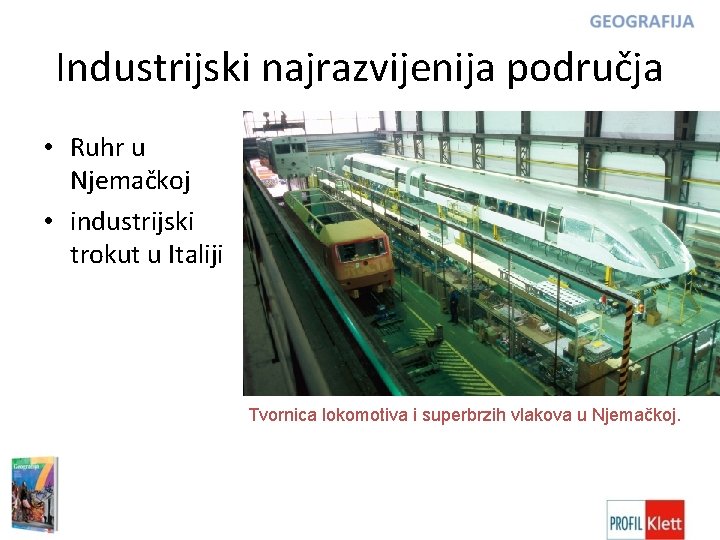 GEOGRAFIJA

Industrijski najrazvijenija područja

• Ruhr u Njemačkoj
• industrijski trokut u Italiji

Tvornica lokomotiva i superbrzih vlakova u Njemačkoj.

Geografija 7

PROFIL Klett